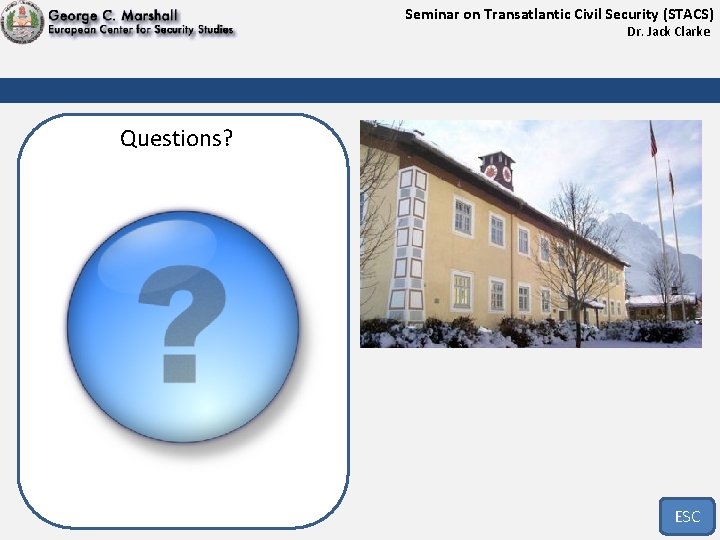 George C. Marshall
European Center for Security Studies

Seminar on Transatlantic Civil Security (STACS)
Dr. Jack Clarke

Questions?

?

ESC